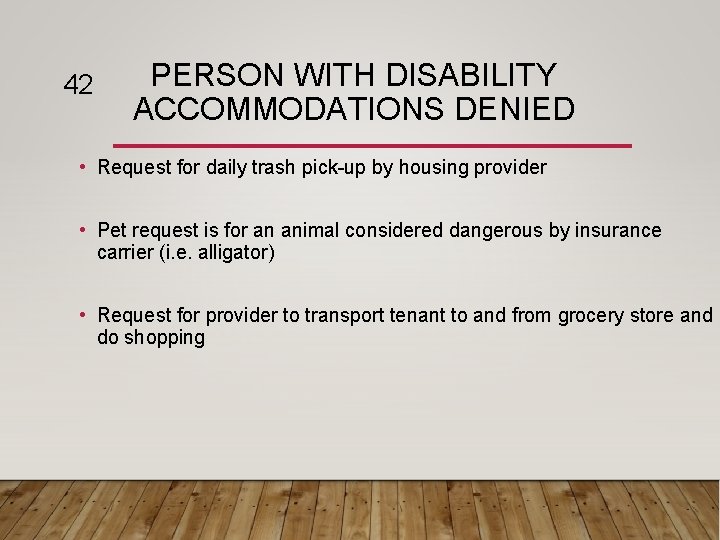 42

PERSON WITH DISABILITY ACCOMMODATIONS DENIED

• Request for daily trash pick-up by housing provider

• Pet request is for an animal considered dangerous by insurance carrier (i.e. alligator)

• Request for provider to transport tenant to and from grocery store and do shopping